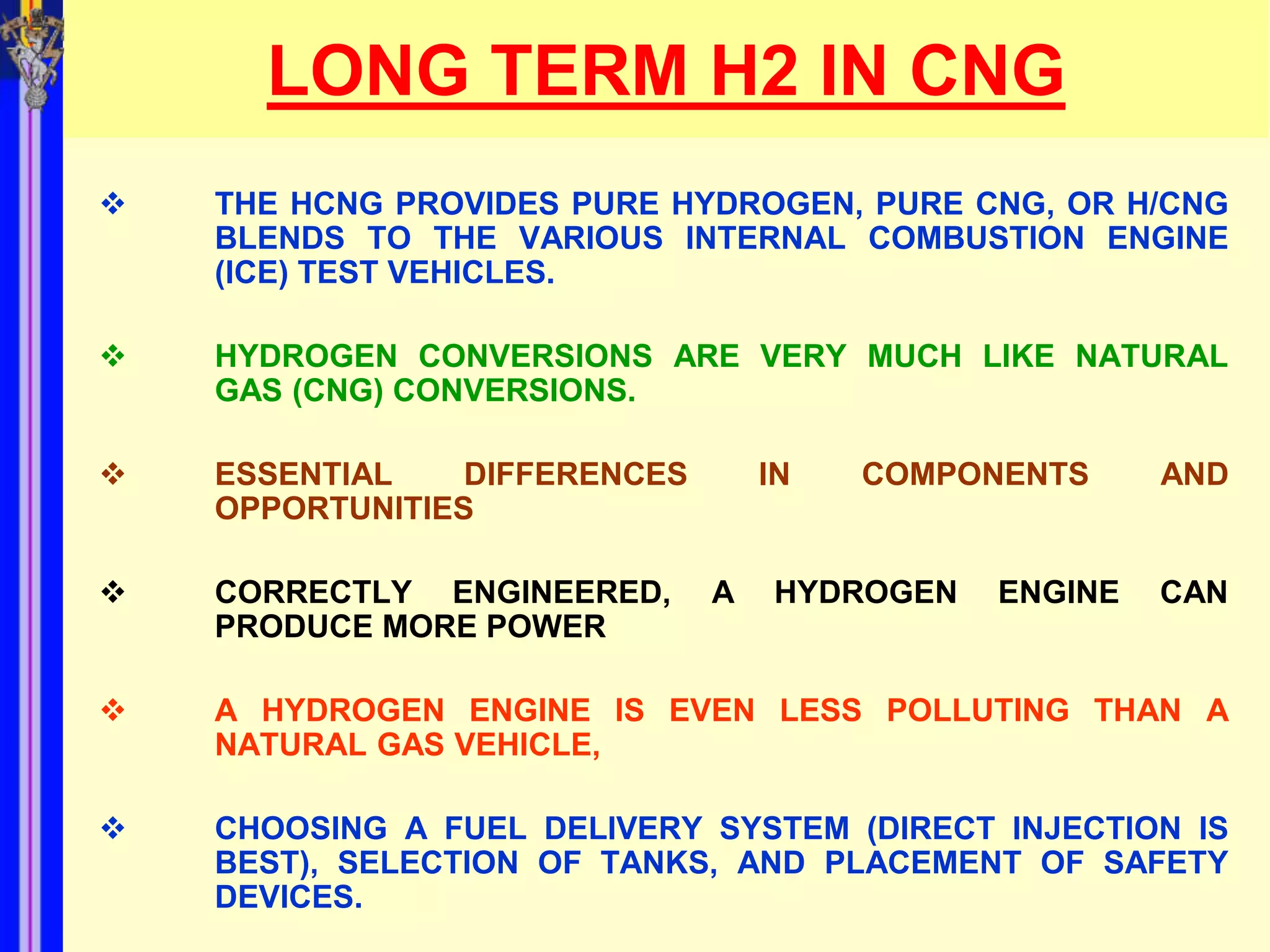 LONG TERM H2 IN CNG

❖ THE HCNG PROVIDES PURE HYDROGEN, PURE CNG, OR H/CNG BLENDS TO THE VARIOUS INTERNAL COMBUSTION ENGINE (ICE) TEST VEHICLES.

❖ HYDROGEN CONVERSIONS ARE VERY MUCH LIKE NATURAL GAS (CNG) CONVERSIONS.

❖ ESSENTIAL DIFFERENCES IN COMPONENTS AND OPPORTUNITIES

❖ CORRECTLY ENGINEERED, A HYDROGEN ENGINE CAN PRODUCE MORE POWER

❖ A HYDROGEN ENGINE IS EVEN LESS POLLUTING THAN A NATURAL GAS VEHICLE,

❖ CHOOSING A FUEL DELIVERY SYSTEM (DIRECT INJECTION IS BEST), SELECTION OF TANKS, AND PLACEMENT OF SAFETY DEVICES.